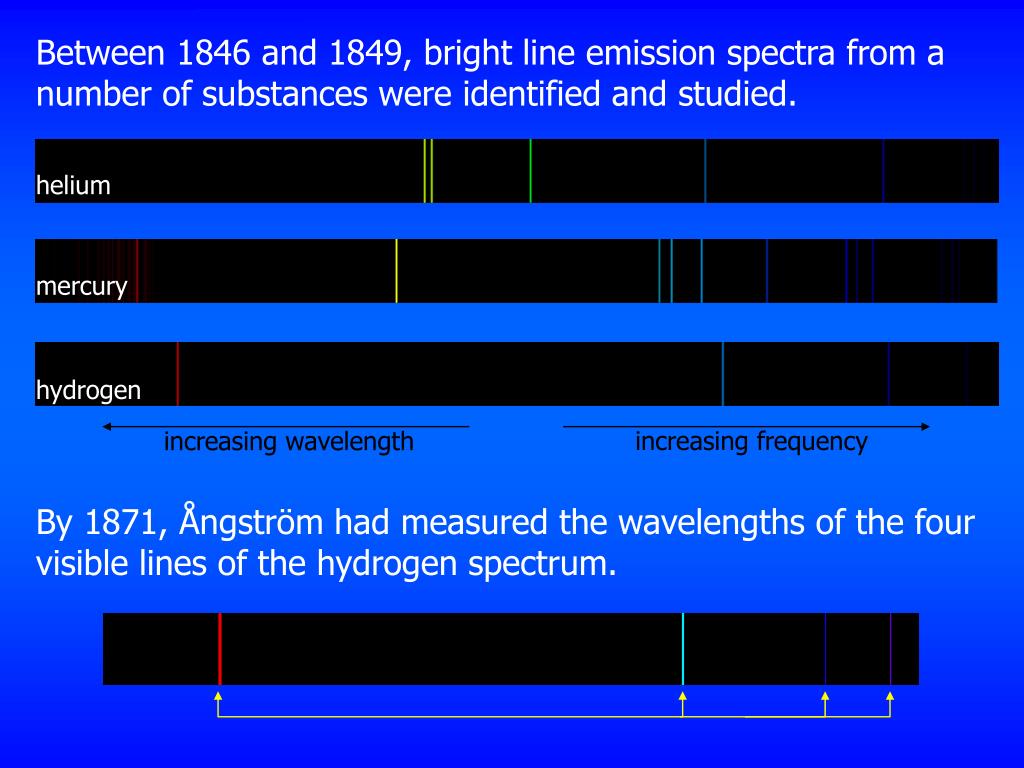 Between 1846 and 1849, bright line emission spectra from a number of substances were identified and studied.

helium

mercury

hydrogen

increasing wavelength

increasing frequency

By 1871, Ångström had measured the wavelengths of the four visible lines of the hydrogen spectrum.